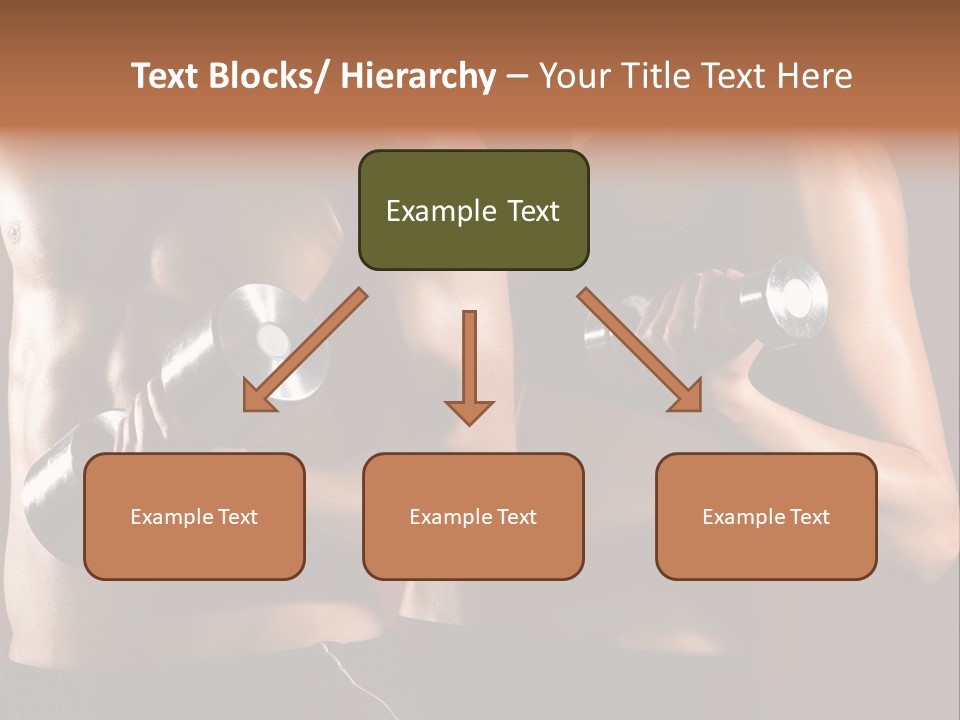 Text Blocks/ Hierarchy – Your Title Text Here

Example Text

Example Text

Example Text

Example Text